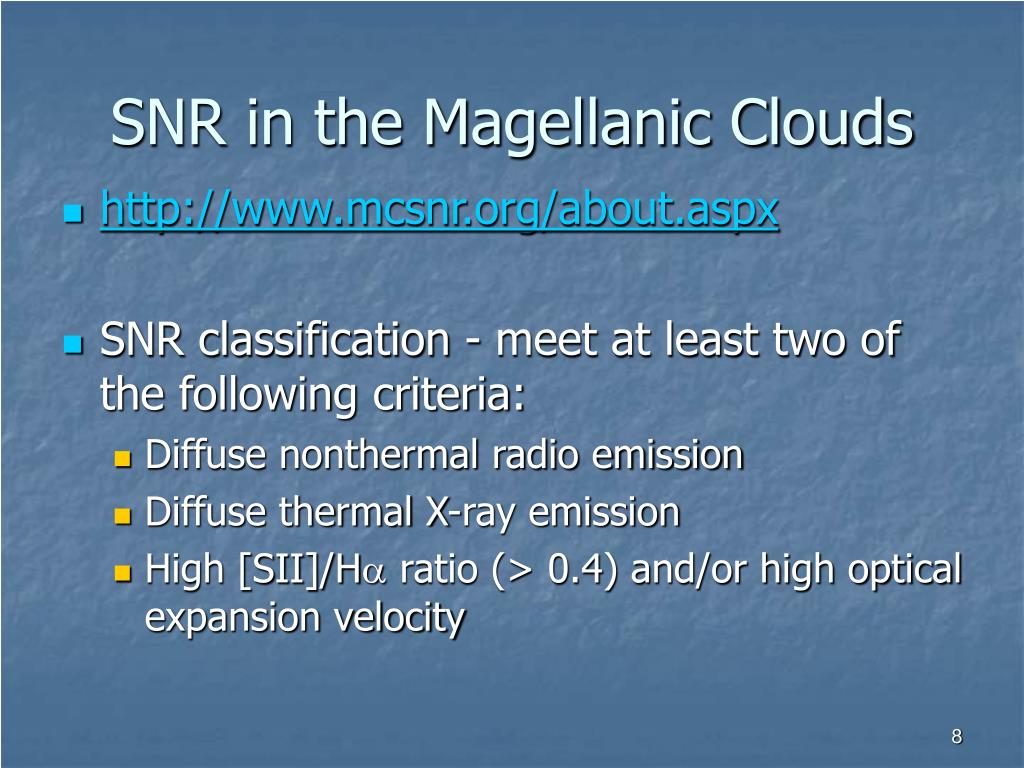 SNR in the Magellanic Clouds

http://www.mcsnr.org/about.aspx

SNR classification - meet at least two of the following criteria:

Diffuse nonthermal radio emission

Diffuse thermal X-ray emission

High [SII]/H$\alpha$ ratio (> 0.4) and/or high optical expansion velocity

8